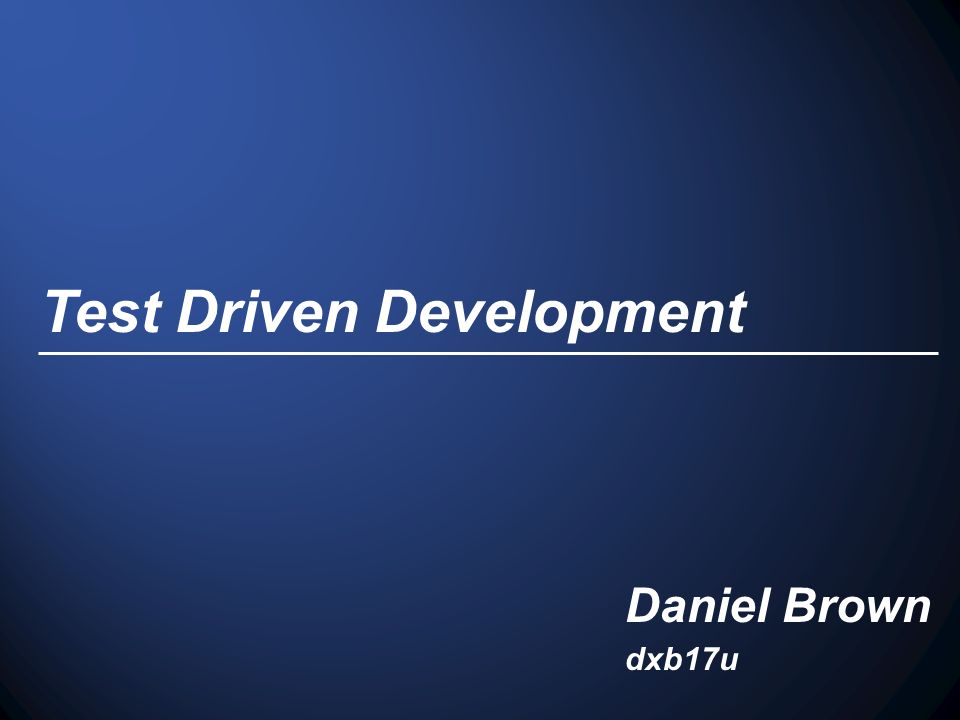 Test Driven Development

Daniel Brown
dxb17u